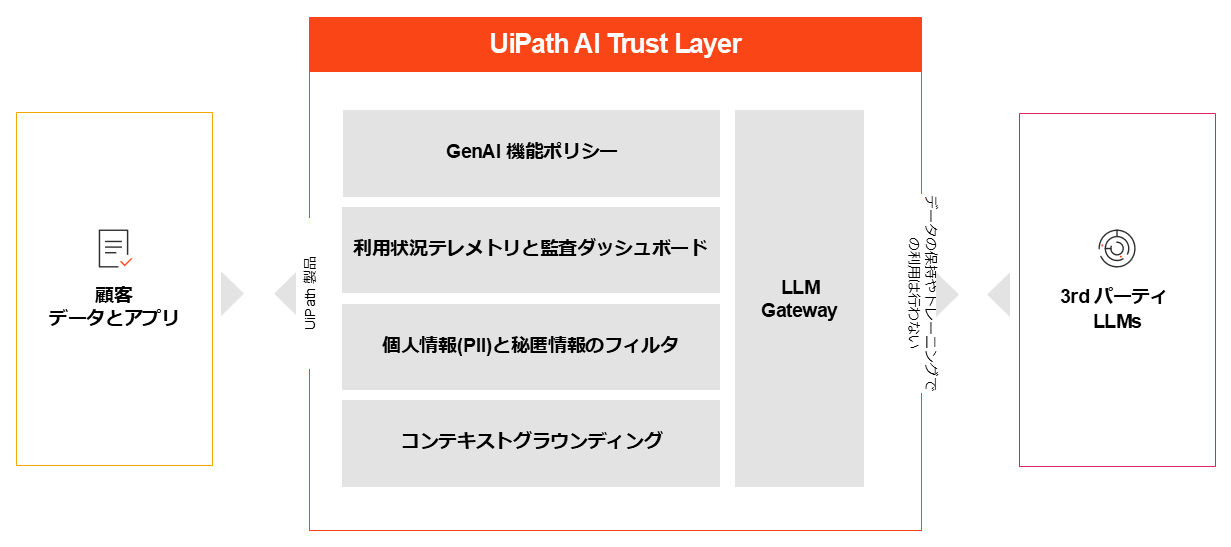 UiPath AI Trust Layer

顧客
データとアプリ

UiPath 製品

GenAI 機能ポリシー

利用状況テレメトリと監査ダッシュボード

個人情報(PII)と秘匿情報のフィルタ

コンテキストグラウンディング

LLM
Gateway

データの保持やトレーニングでの利用は行わない

3rd パーティ
LLMs